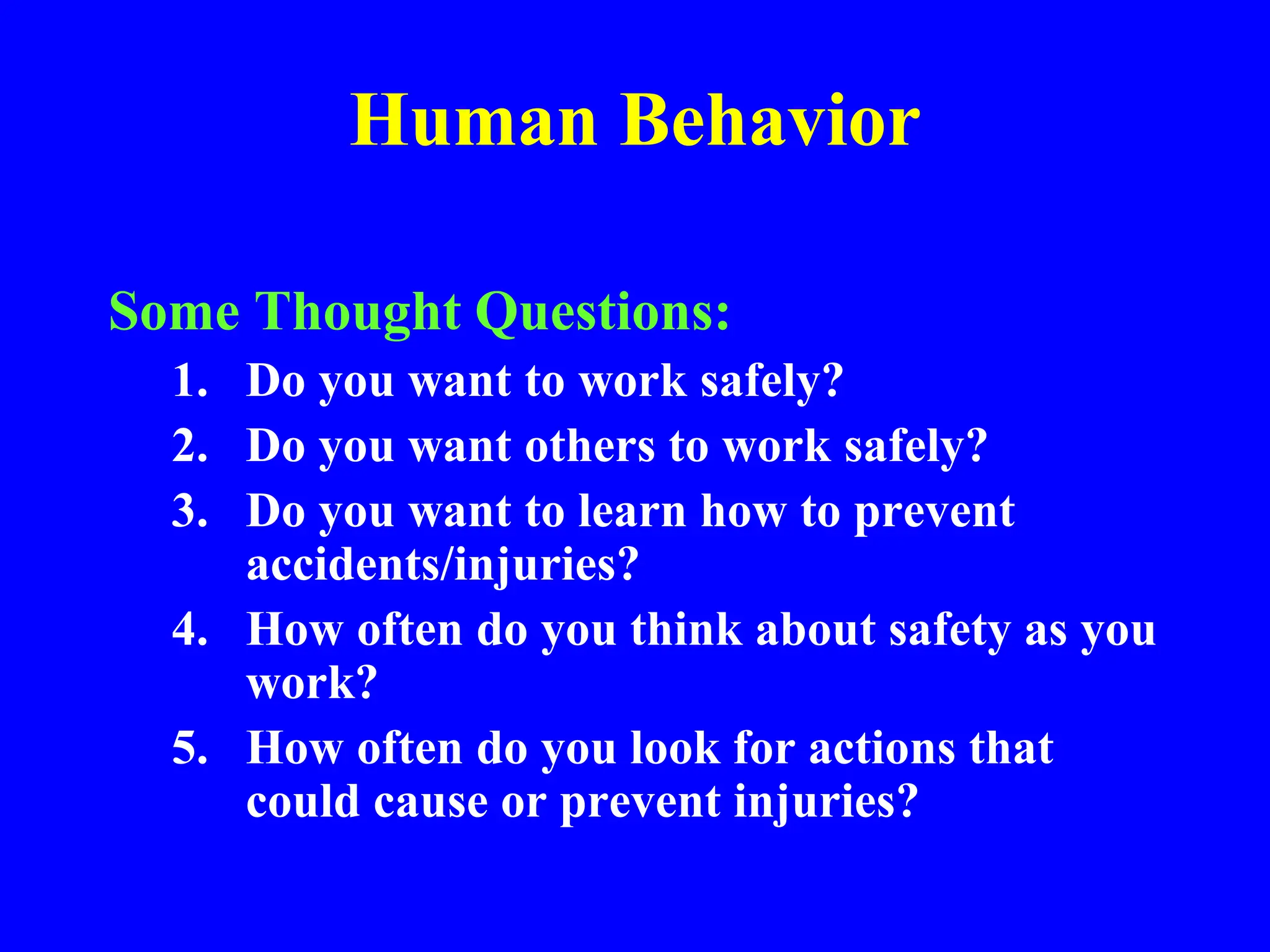 Human Behavior

Some Thought Questions:

1. Do you want to work safely?
2. Do you want others to work safely?
3. Do you want to learn how to prevent accidents/injuries?
4. How often do you think about safety as you work?
5. How often do you look for actions that could cause or prevent injuries?